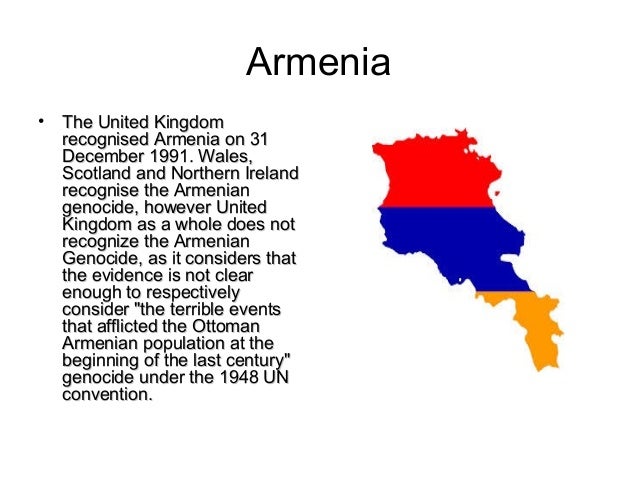 Armenia

• The United Kingdom recognised Armenia on 31 December 1991. Wales, Scotland and Northern Ireland recognise the Armenian genocide, however United Kingdom as a whole does not recognize the Armenian Genocide, as it considers that the evidence is not clear enough to respectively consider "the terrible events that afflicted the Ottoman Armenian population at the beginning of the last century" genocide under the 1948 UN convention.